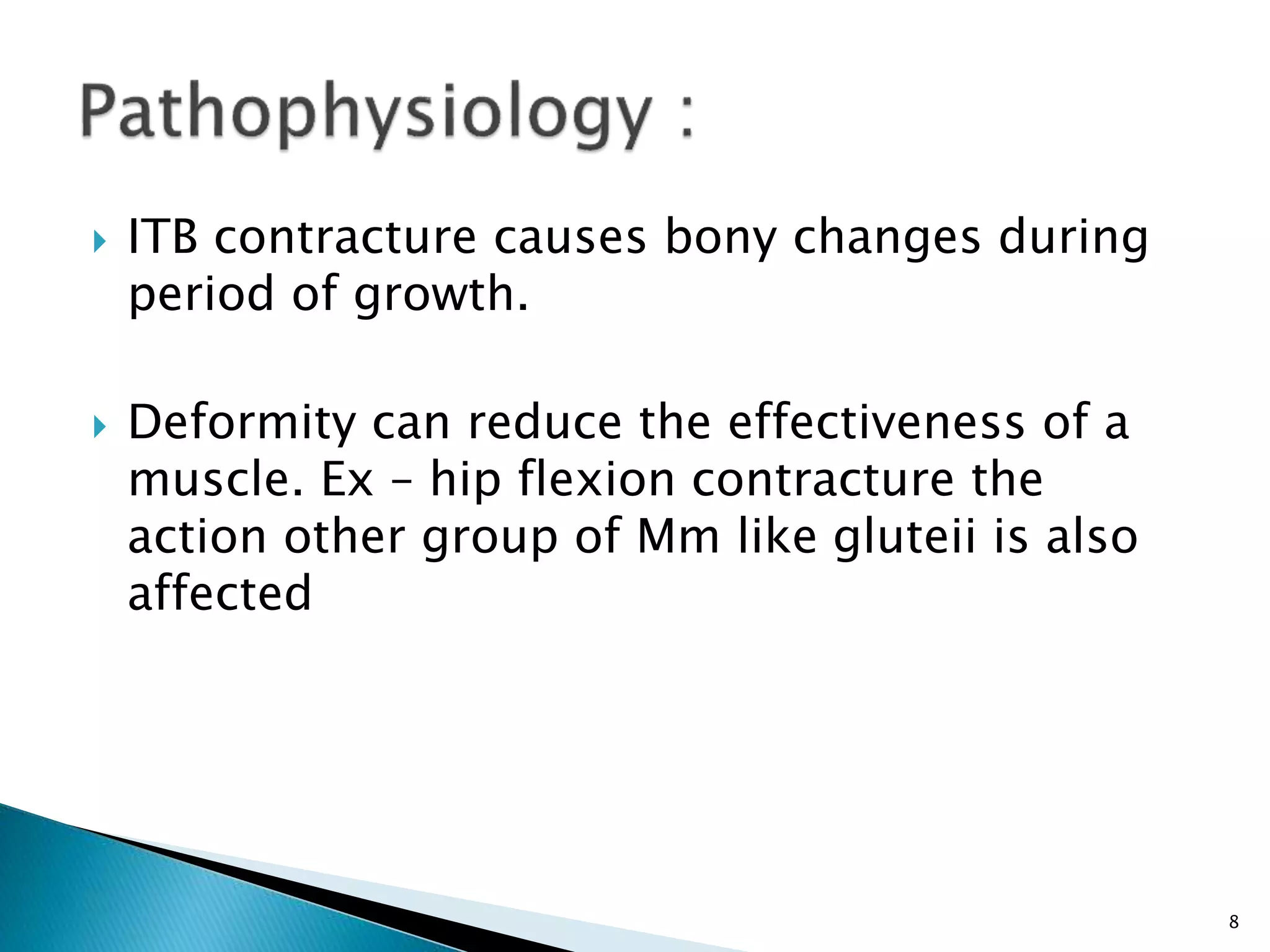 Pathophysiology :

ITB contracture causes bony changes during period of growth.

Deformity can reduce the effectiveness of a muscle. Ex – hip flexion contracture the action other group of Mm like gluteii is also affected

8